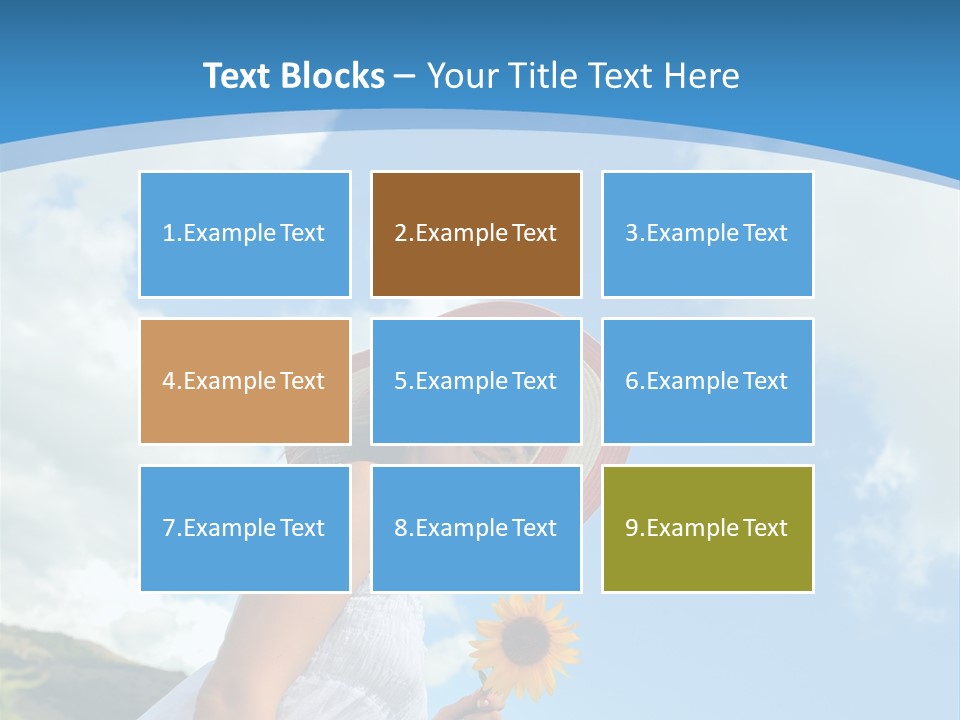 Text Blocks – Your Title Text Here

1.Example Text

2.Example Text

3.Example Text

4.Example Text

5.Example Text

6.Example Text

7.Example Text

8.Example Text

9.Example Text